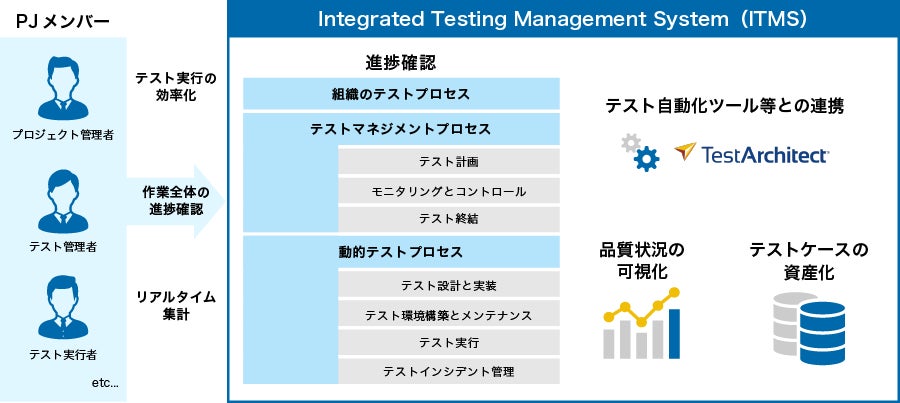 PJメンバー

プロジェクト管理者

テスト管理者

テスト実行者

etc...

テスト実行の効率化

作業全体の進捗確認

リアルタイム集計

Integrated Testing Management System（ITMS）

進捗確認

組織のテストプロセス

テストマネジメントプロセス

テスト計画

モニタリングとコントロール

テスト終結

動的テストプロセス

テスト設計と実装

テスト環境構築とメンテナンス

テスト実行

テストインシデント管理

テスト自動化ツール等との連携

TestArchitect

品質状況の可視化

テストケースの資産化